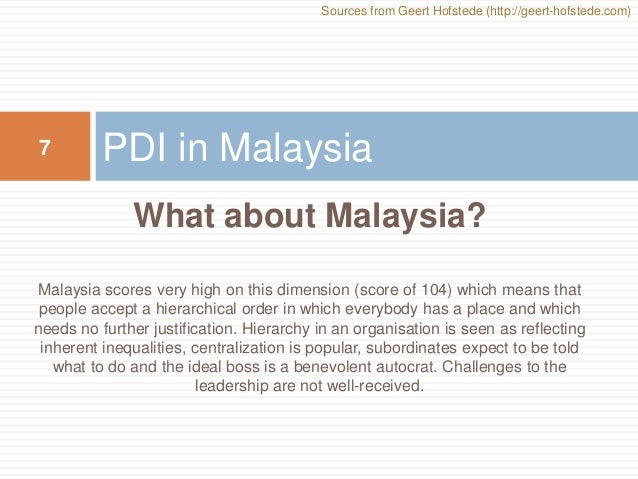 Sources from Geert Hofstede (http://geert-hofstede.com)

7

PDI in Malaysia

What about Malaysia?

Malaysia scores very high on this dimension (score of 104) which means that people accept a hierarchical order in which everybody has a place and which needs no further justification. Hierarchy in an organisation is seen as reflecting inherent inequalities, centralization is popular, subordinates expect to be told what to do and the ideal boss is a benevolent autocrat. Challenges to the leadership are not well-received.